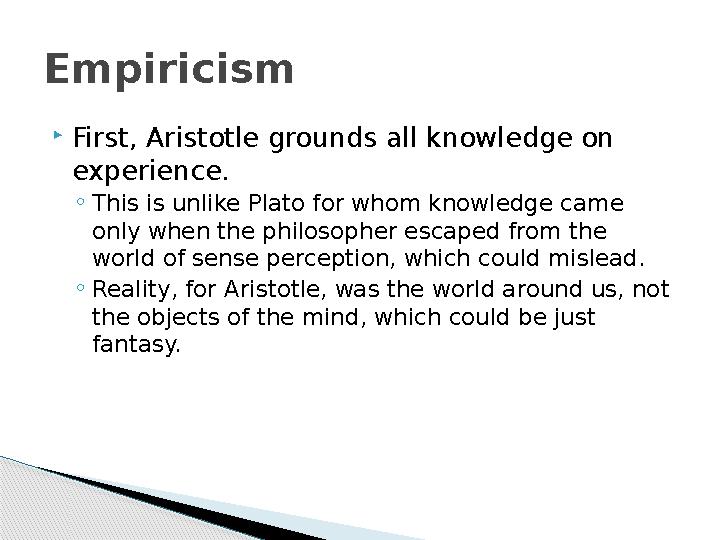 Empiricism

First, Aristotle grounds all knowledge on experience.

This is unlike Plato for whom knowledge came only when the philosopher escaped from the world of sense perception, which could mislead.

Reality, for Aristotle, was the world around us, not the objects of the mind, which could be just fantasy.